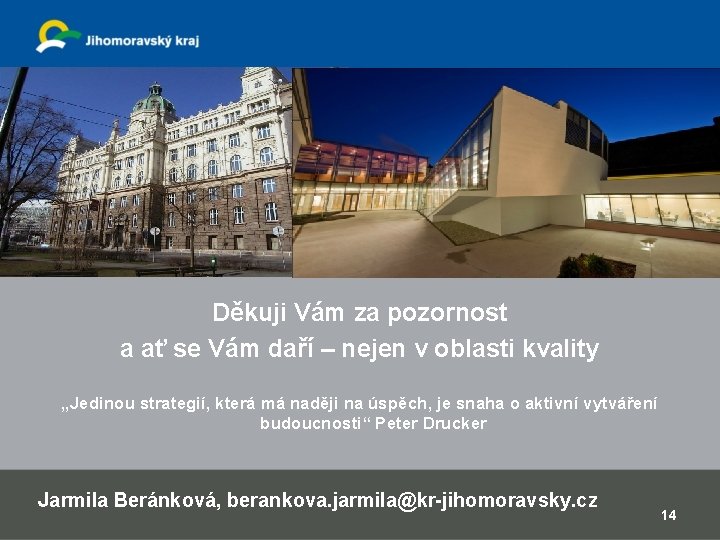 Jihomoravský kraj

Děkuji Vám za pozornost
a ať se Vám daří – nejen v oblasti kvality

„Jedinou strategií, která má naději na úspěch, je snaha o aktivní vytváření budoucnosti“ Peter Drucker

Jarmila Beránková, berankova.jarmila@kr-jihomoravsky.cz

14